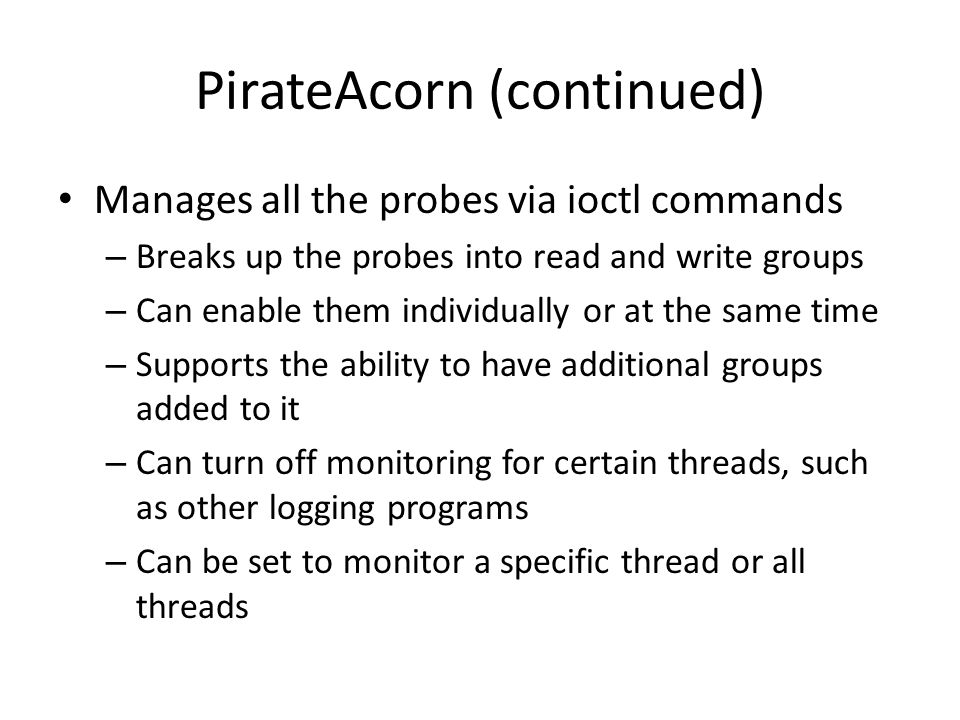 PirateAcorn (continued)

• Manages all the probes via ioctl commands
– Breaks up the probes into read and write groups
– Can enable them individually or at the same time
– Supports the ability to have additional groups added to it
– Can turn off monitoring for certain threads, such as other logging programs
– Can be set to monitor a specific thread or all threads